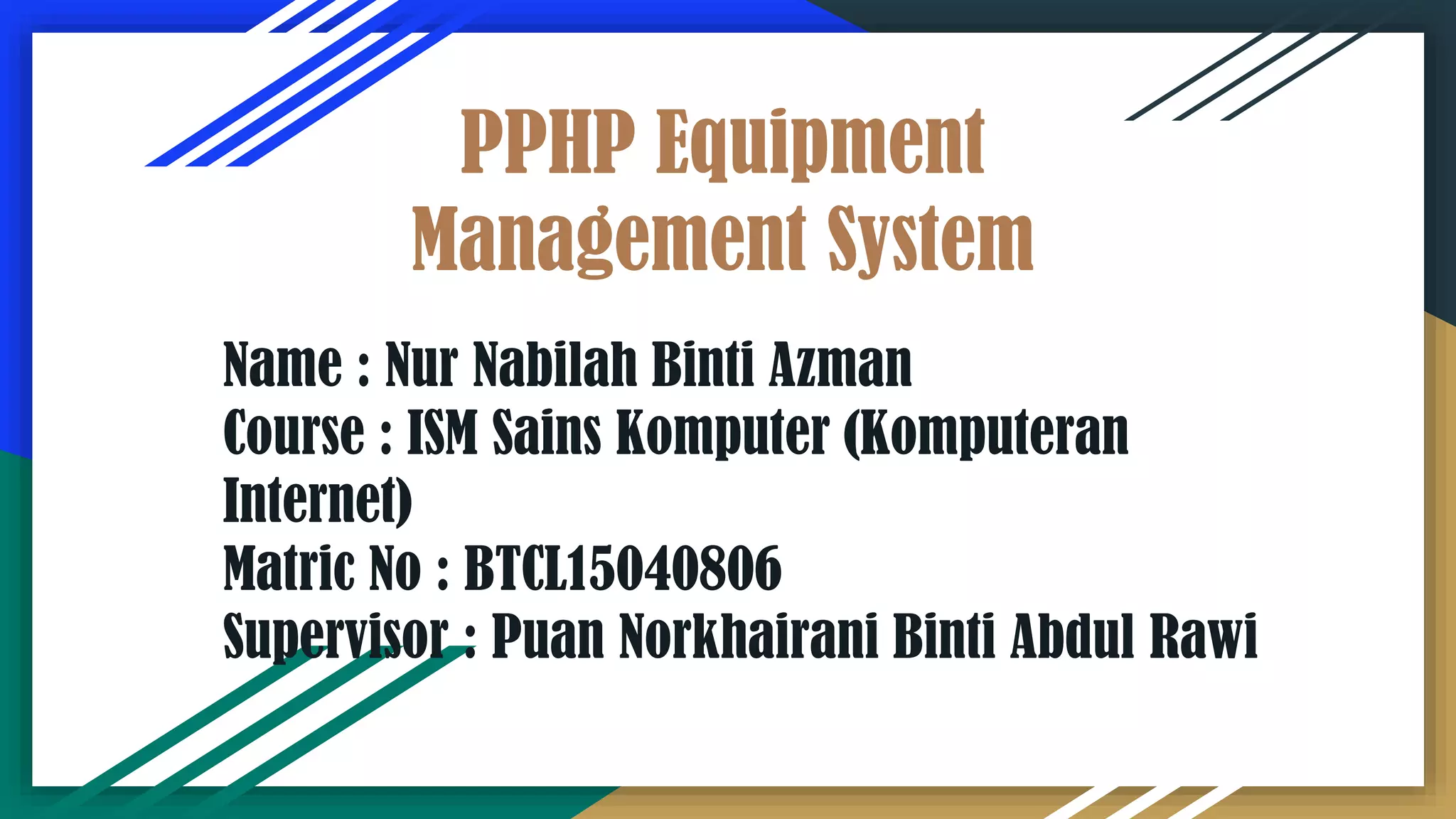 PPHP Equipment Management System

Name : Nur Nabilah Binti Azman
Course : ISM Sains Komputer (Komputeran Internet)
Matric No : BTCL15040806
Supervisor : Puan Norkhairani Binti Abdul Rawi